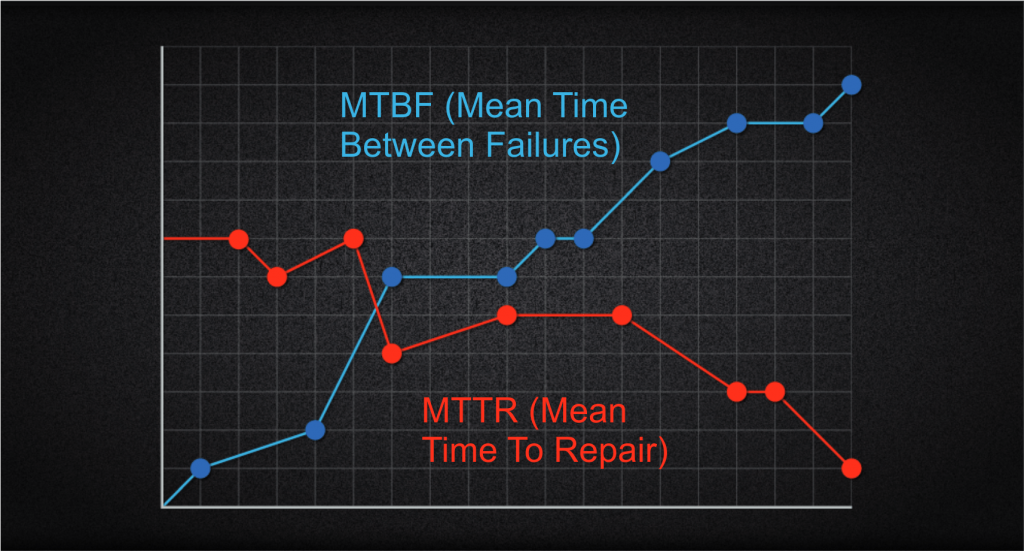 MTBF (Mean Time Between Failures)

MTTR (Mean Time To Repair)